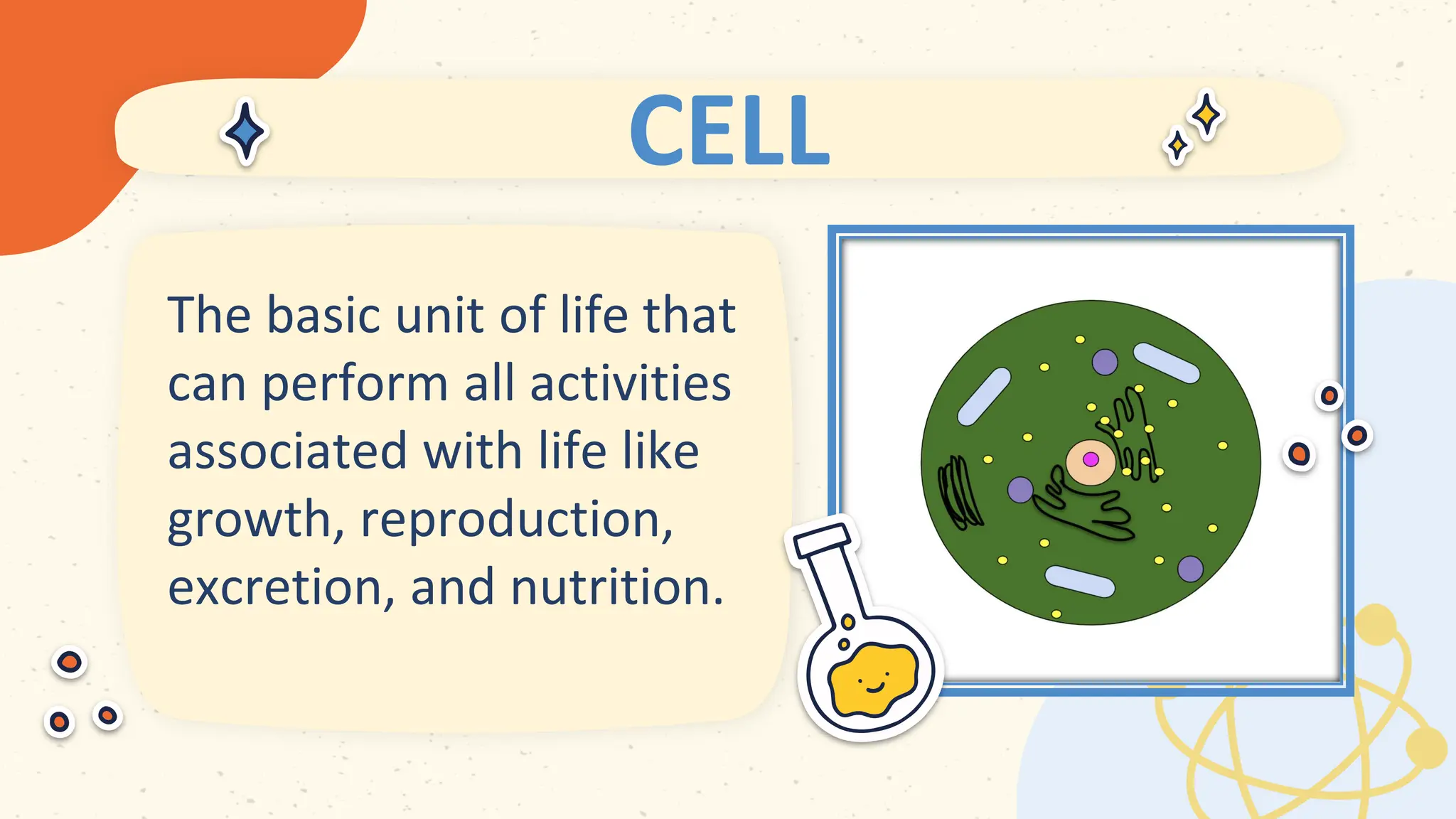 CELL

The basic unit of life that can perform all activities associated with life like growth, reproduction, excretion, and nutrition.